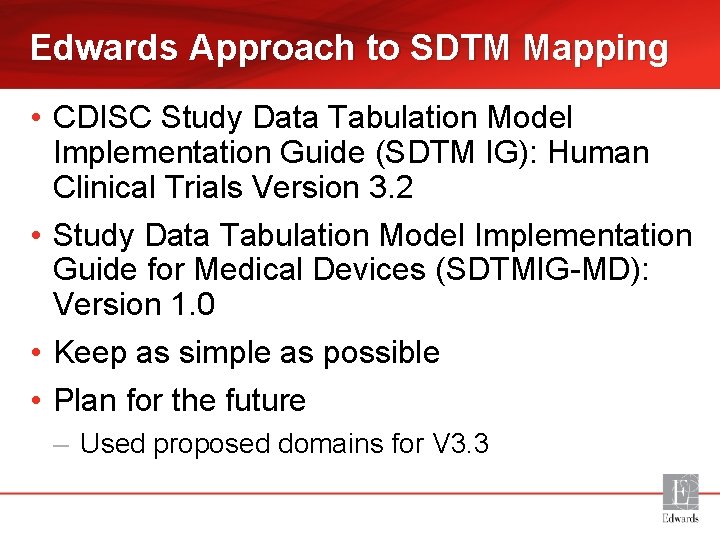 Edwards Approach to SDTM Mapping

• CDISC Study Data Tabulation Model Implementation Guide (SDTM IG): Human Clinical Trials Version 3.2

• Study Data Tabulation Model Implementation Guide for Medical Devices (SDTMIG-MD): Version 1.0

• Keep as simple as possible

• Plan for the future

– Used proposed domains for V3.3

E

Edwards